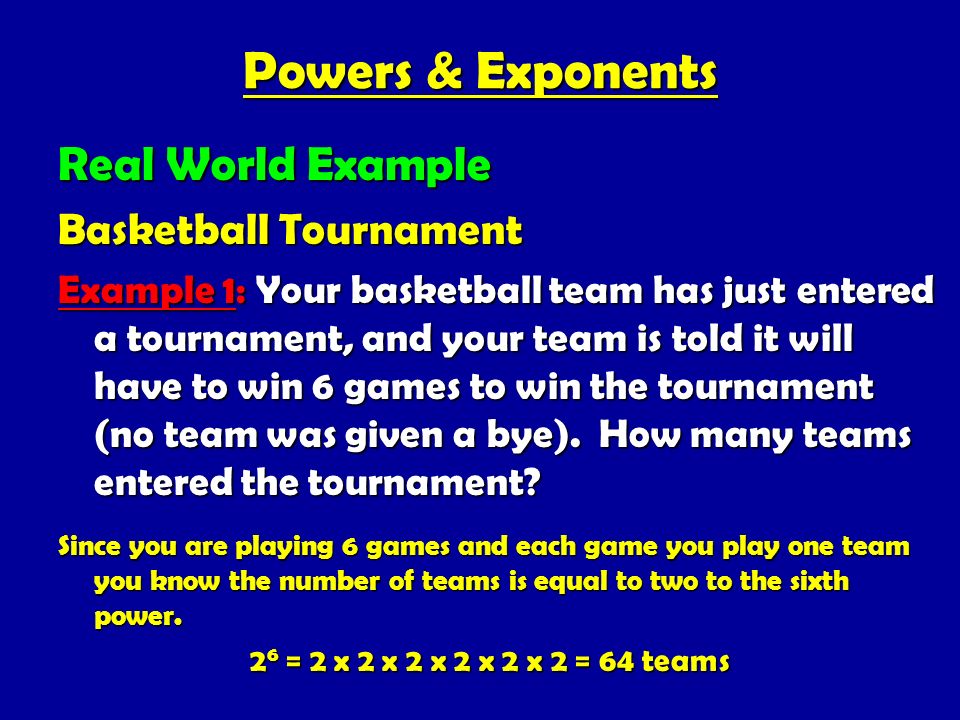 Powers & Exponents

Real World Example

Basketball Tournament

Example 1: Your basketball team has just entered a tournament, and your team is told it will have to win 6 games to win the tournament (no team was given a bye). How many teams entered the tournament?

Since you are playing 6 games and each game you play one team you know the number of teams is equal to two to the sixth power.

$2^6 = 2 \times 2 \times 2 \times 2 \times 2 \times 2 = 64$ teams